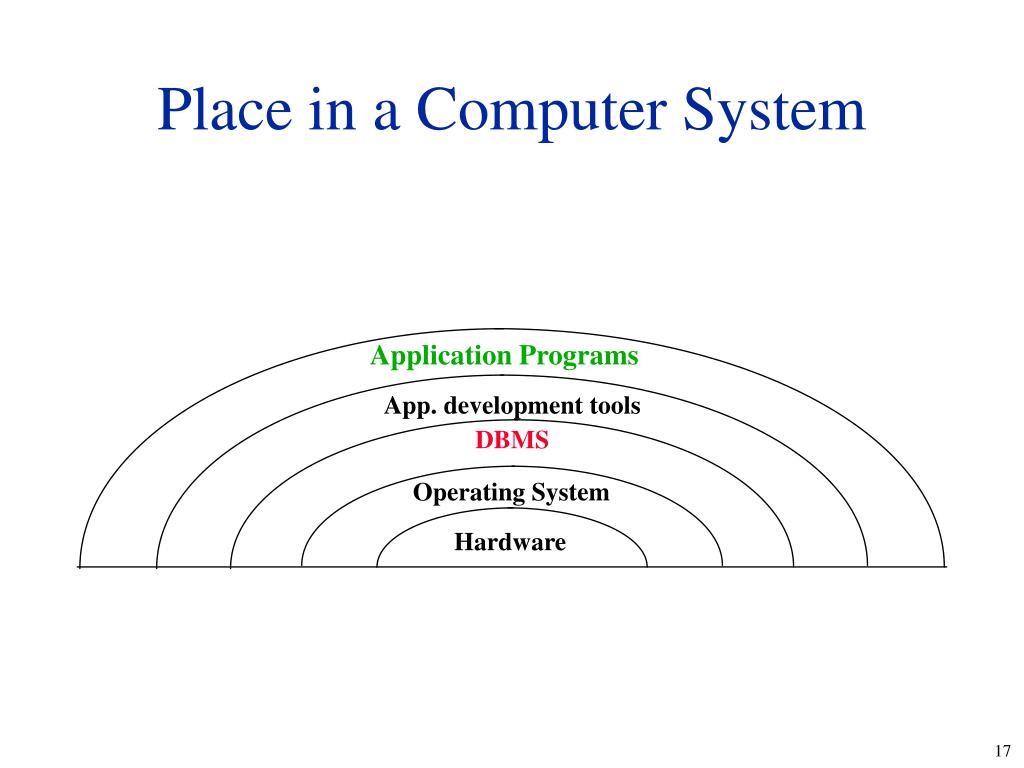 Place in a Computer System

Application Programs

App. development tools

DBMS

Operating System

Hardware

17